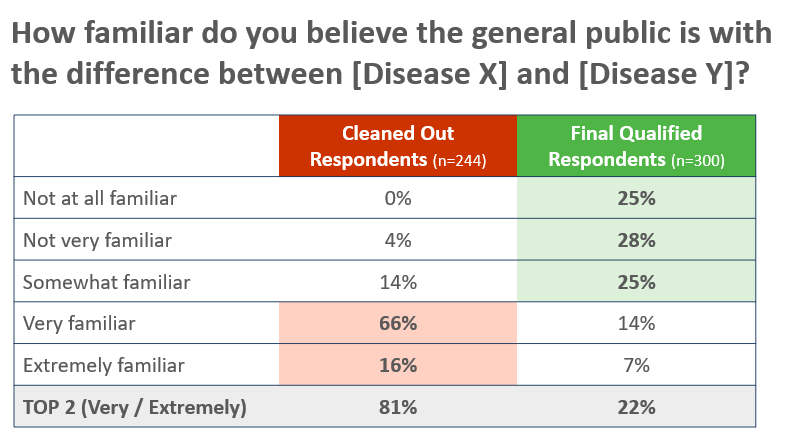 How familiar do you believe the general public is with the difference between [Disease X] and [Disease Y]?

| | Cleaned Out Respondents (n=244) | Final Qualified Respondents (n=300) |
|---|---|---|
| Not at all familiar | 0% | 25% |
| Not very familiar | 4% | 28% |
| Somewhat familiar | 14% | 25% |
| Very familiar | 66% | 14% |
| Extremely familiar | 16% | 7% |
| TOP 2 (Very / Extremely) | 81% | 22% |